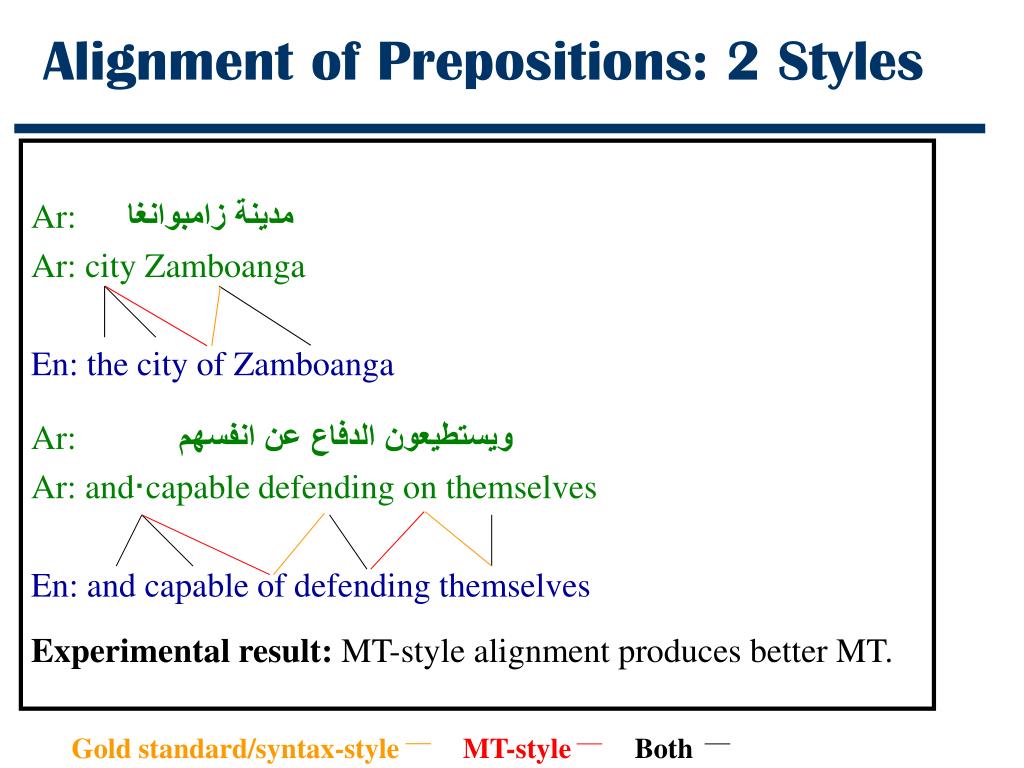 Alignment of Prepositions: 2 Styles

Ar: مدينة زامبوانغا
Ar: city Zamboanga

En: the city of Zamboanga

Ar: ويستطيعون الدفاع عن انفسهم
Ar: and·capable defending on themselves

En: and capable of defending themselves

**Experimental result:** MT-style alignment produces better MT.

Gold standard/syntax-style — MT-style — Both —